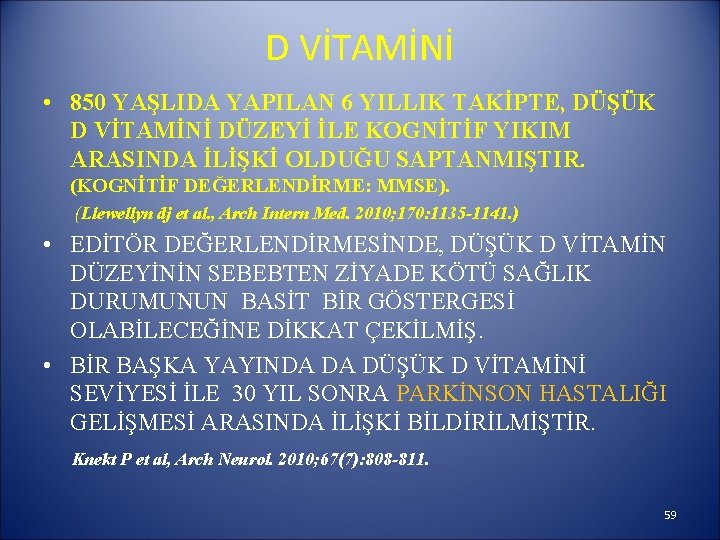 D VİTAMİNİ

• 850 YAŞLIDA YAPILAN 6 YILLIK TAKİPTE, DÜŞÜK D VİTAMİNİ DÜZEYİ İLE KOGNİTİF YIKIM ARASINDA İLİŞKİ OLDUĞU SAPTANMIŞTIR. (KOGNİTİF DEĞERLENDİRME: MMSE).

(Llewellyn dj et al., Arch Intern Med. 2010;170:1135-1141.)

• EDİTÖR DEĞERLENDİRMESİNDE, DÜŞÜK D VİTAMİN DÜZEYİNİN SEBEBTEN ZİYADE KÖTÜ SAĞLIK DURUMUNUN BASİT BİR GÖSTERGESİ OLABİLECEĞİNE DİKKAT ÇEKİLMİŞ.

• BİR BAŞKA YAYINDA DA DÜŞÜK D VİTAMİNİ SEVİYESİ İLE 30 YIL SONRA PARKİNSON HASTALIĞI GELİŞMESİ ARASINDA İLİŞKİ BİLDİRİLMİŞTİR.

Knekt P et al, Arch Neurol. 2010;67(7):808-811.

59